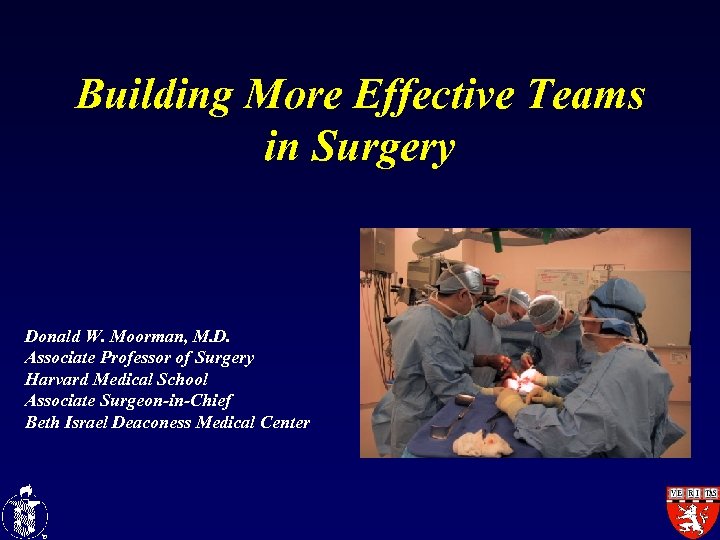 Building More Effective Teams in Surgery

Donald W. Moorman, M.D.
Associate Professor of Surgery
Harvard Medical School
Associate Surgeon-in-Chief
Beth Israel Deaconess Medical Center

VE RI TAS